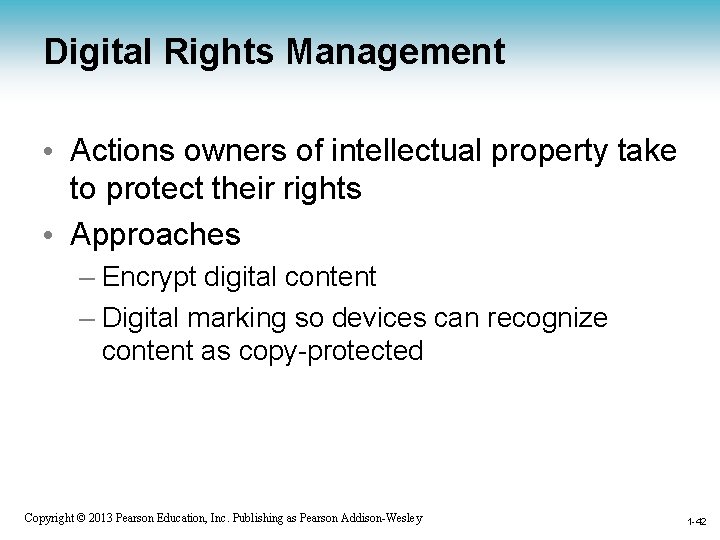 Digital Rights Management

• Actions owners of intellectual property take to protect their rights
• Approaches
– Encrypt digital content
– Digital marking so devices can recognize content as copy-protected

Copyright © 2013 Pearson Education, Inc. Publishing as Pearson Addison-Wesley

1-42